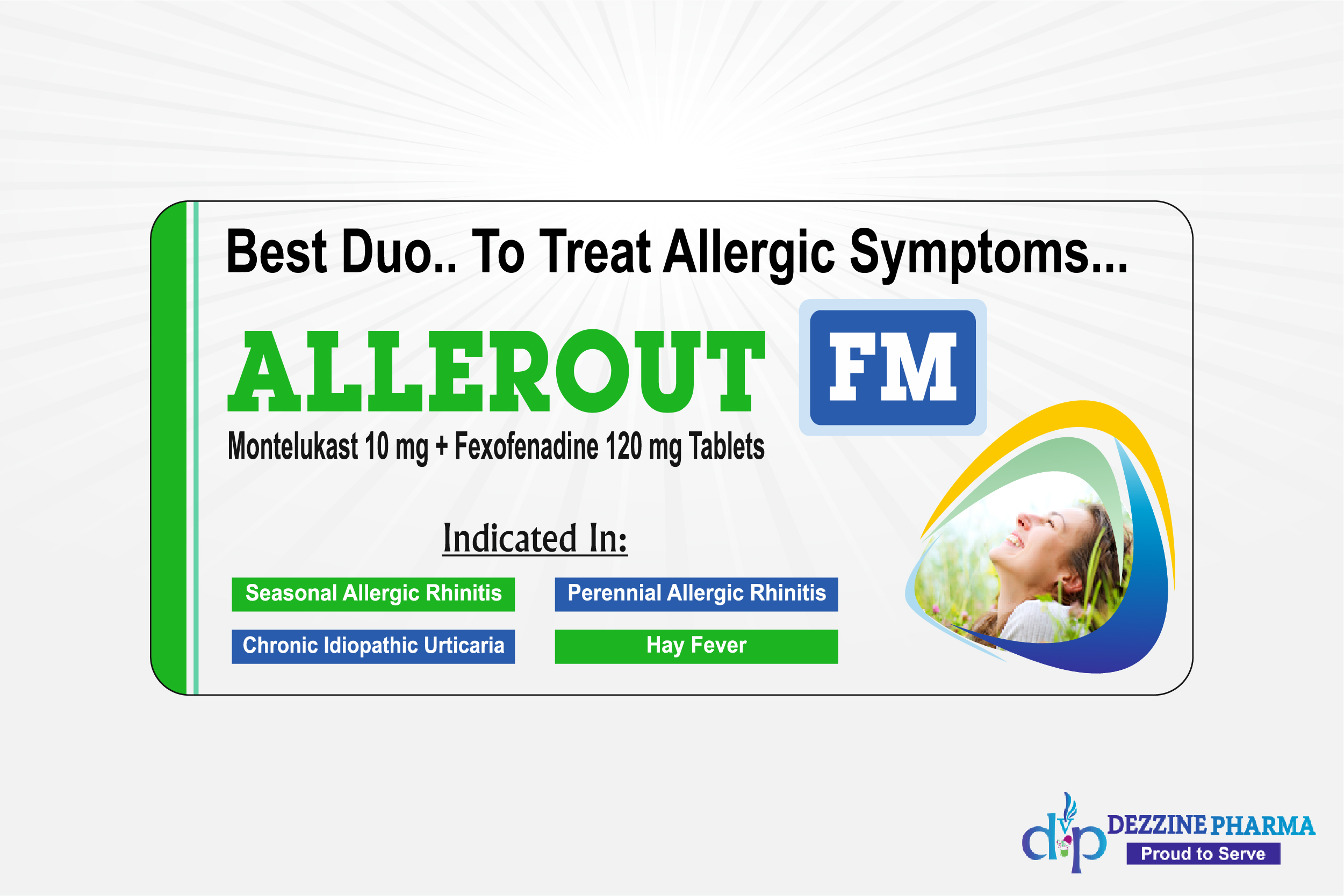 Best Duo.. To Treat Allergic Symptoms...

ALLEROUT FM

Montelukast 10 mg + Fexofenadine 120 mg Tablets

Indicated In:

Seasonal Allergic Rhinitis

Perennial Allergic Rhinitis

Chronic Idiopathic Urticaria

Hay Fever

dp DEZZINE PHARMA
Proud to Serve